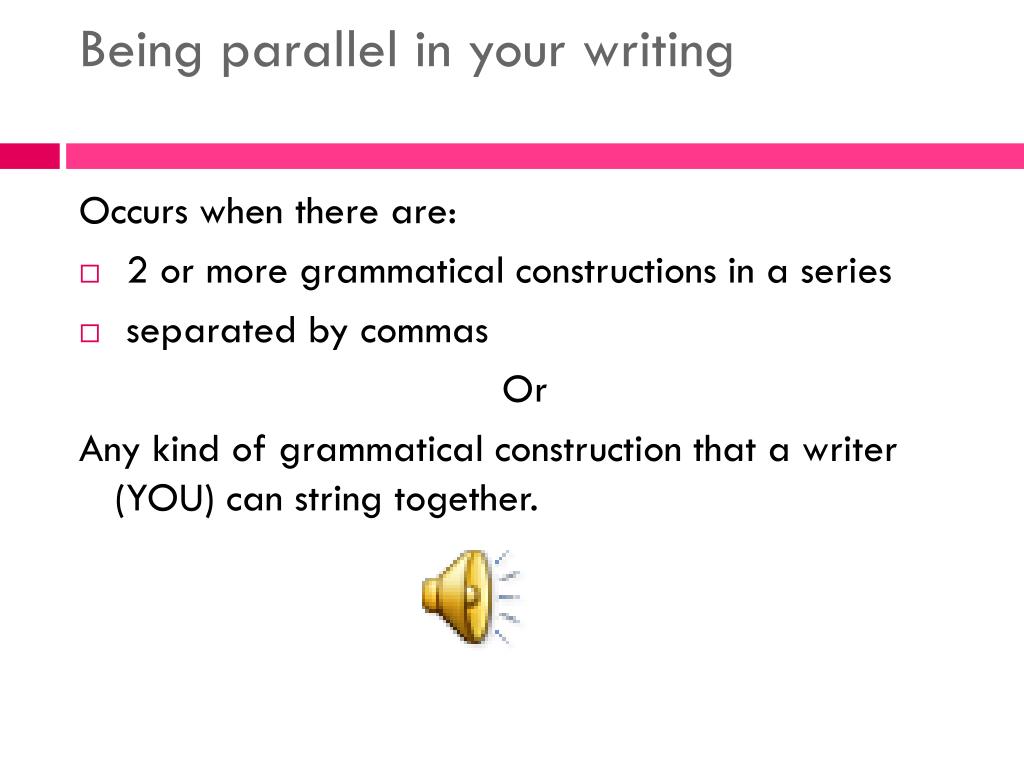 Being parallel in your writing

Occurs when there are:

□ 2 or more grammatical constructions in a series

□ separated by commas

Or

Any kind of grammatical construction that a writer (YOU) can string together.